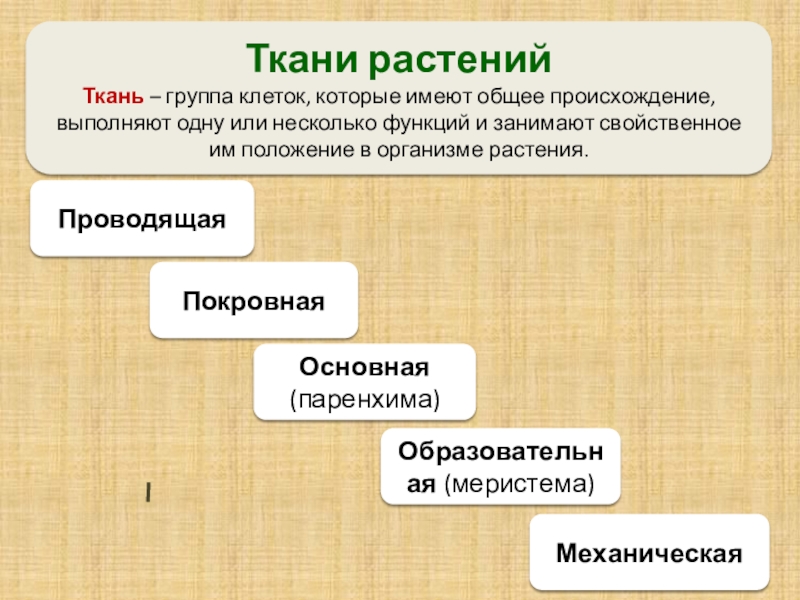 Ткани растений

Ткань – группа клеток, которые имеют общее происхождение, выполняют одну или несколько функций и занимают свойственное им положение в организме растения.

Проводящая

Покровная

Основная (паренхима)

Образовательная (меристема)

I

Механическая